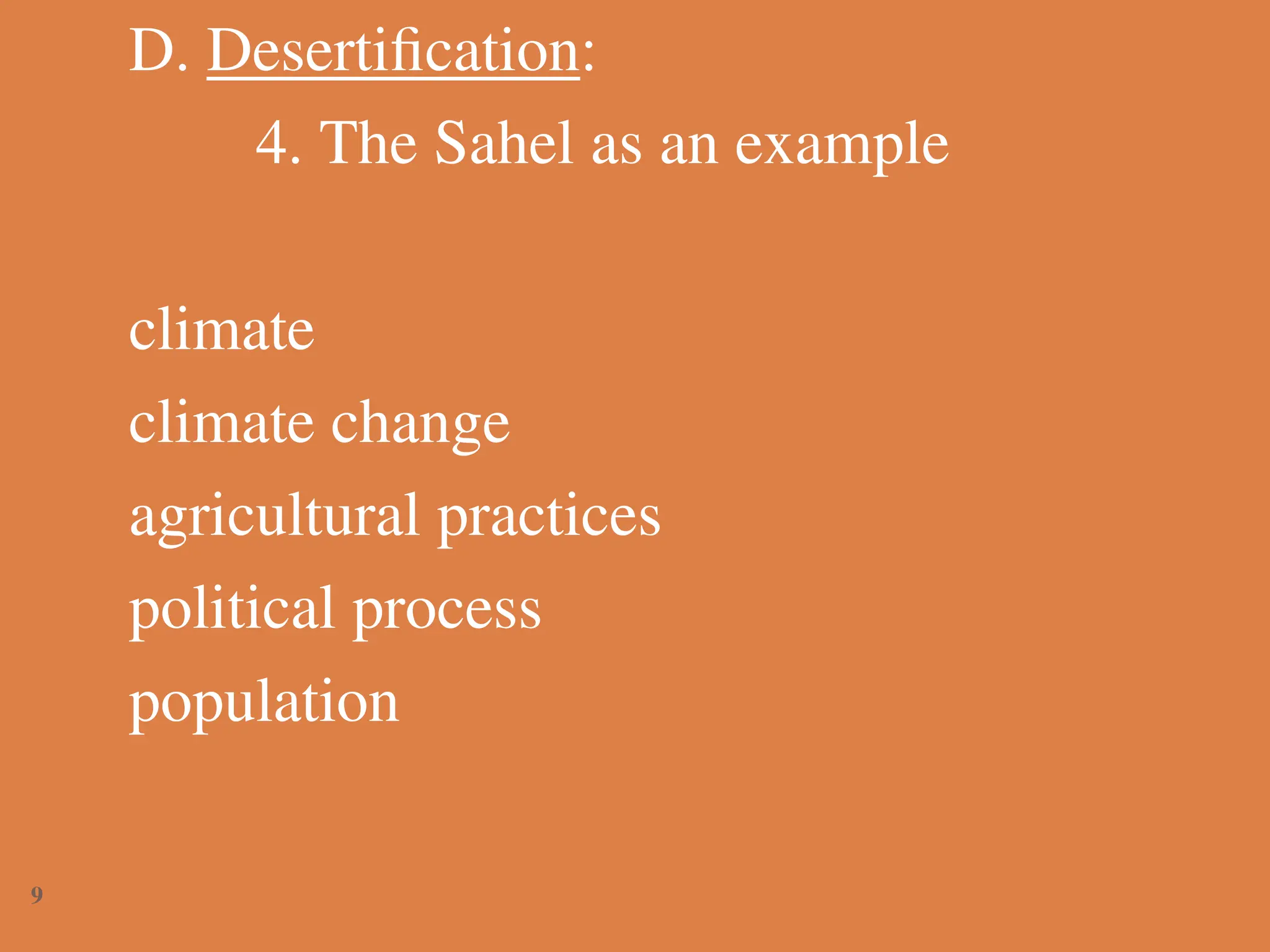 D. Desertification:

4. The Sahel as an example

climate

climate change

agricultural practices

political process

population

9